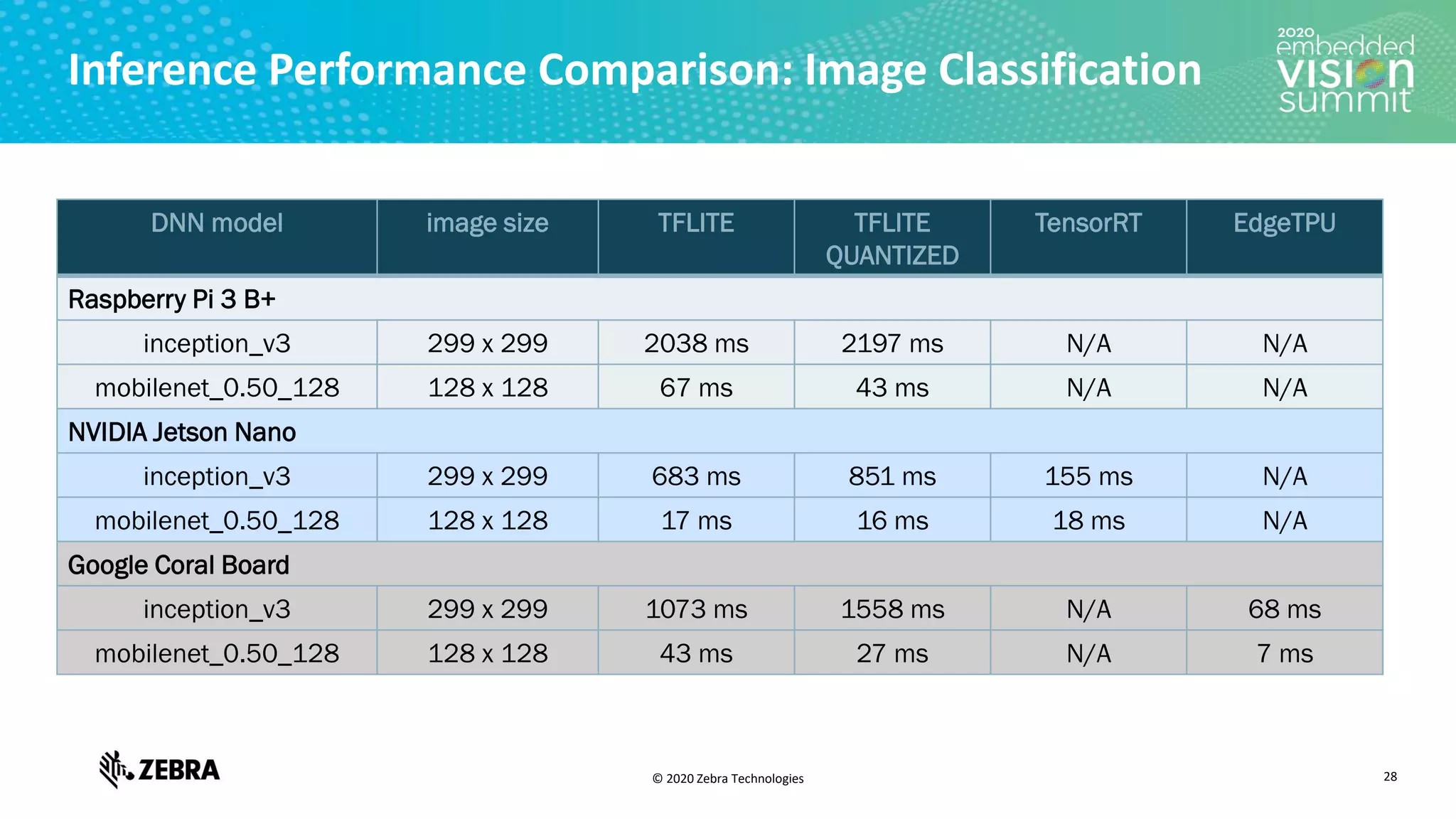 Inference Performance Comparison: Image Classification

2020 embedded VISION summit

| DNN model | image size | TFLITE | TFLITE QUANTIZED | TensorRT | EdgeTPU |
|---|---|---|---|---|---|
| Raspberry Pi 3 B+ | | | | | |
| inception_v3 | 299 x 299 | 2038 ms | 2197 ms | N/A | N/A |
| mobilenet_0.50_128 | 128 x 128 | 67 ms | 43 ms | N/A | N/A |
| NVIDIA Jetson Nano | | | | | |
| inception_v3 | 299 x 299 | 683 ms | 851 ms | 155 ms | N/A |
| mobilenet_0.50_128 | 128 x 128 | 17 ms | 16 ms | 18 ms | N/A |
| Google Coral Board | | | | | |
| inception_v3 | 299 x 299 | 1073 ms | 1558 ms | N/A | 68 ms |
| mobilenet_0.50_128 | 128 x 128 | 43 ms | 27 ms | N/A | 7 ms |

ZEBRA

© 2020 Zebra Technologies

28